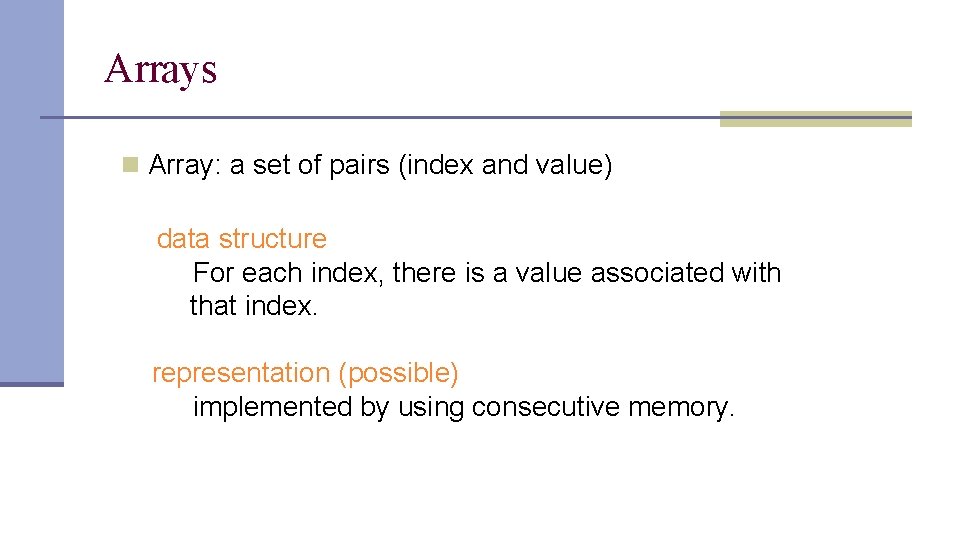 Arrays

Array: a set of pairs (index and value)

data structure
For each index, there is a value associated with that index.

representation (possible)
implemented by using consecutive memory.